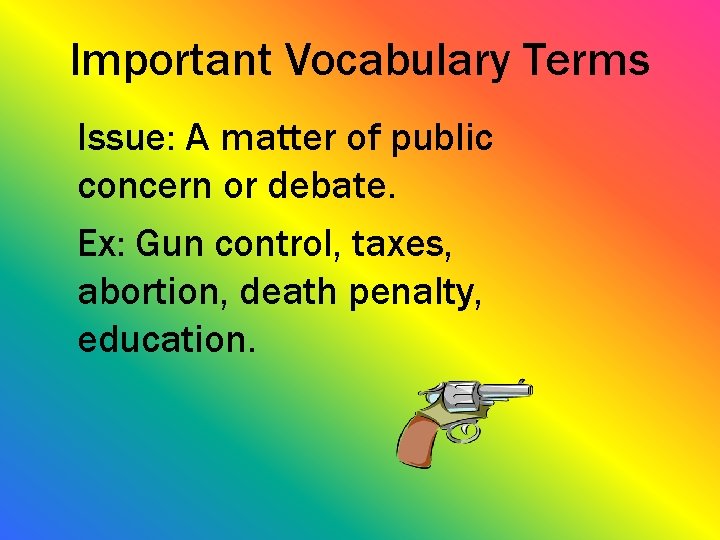 Important Vocabulary Terms

Issue: A matter of public concern or debate.

Ex: Gun control, taxes, abortion, death penalty, education.